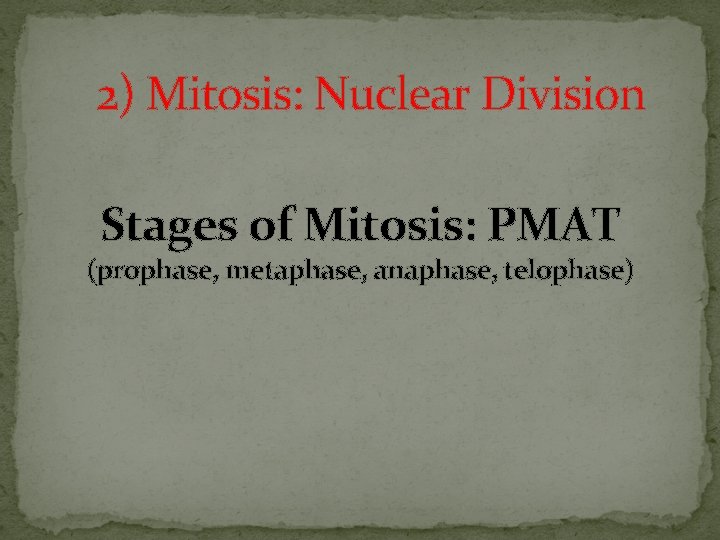 2) Mitosis: Nuclear Division

Stages of Mitosis: PMAT
(prophase, metaphase, anaphase, telophase)